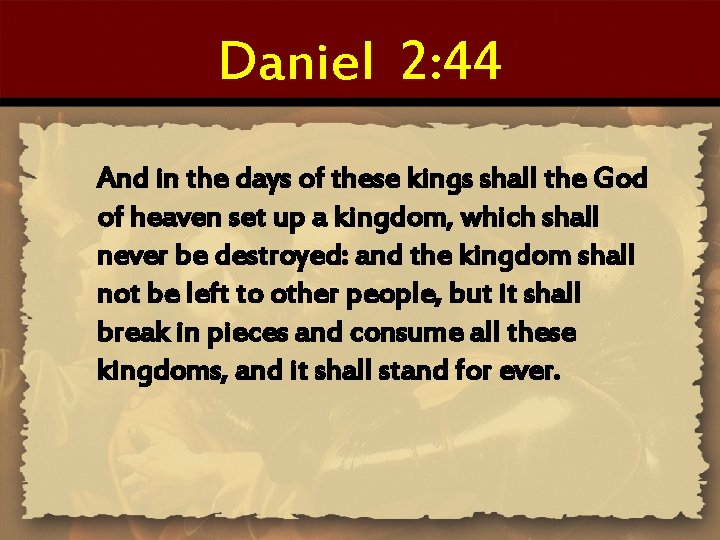 Daniel 2:44

And in the days of these kings shall the God of heaven set up a kingdom, which shall never be destroyed: and the kingdom shall not be left to other people, but it shall break in pieces and consume all these kingdoms, and it shall stand for ever.